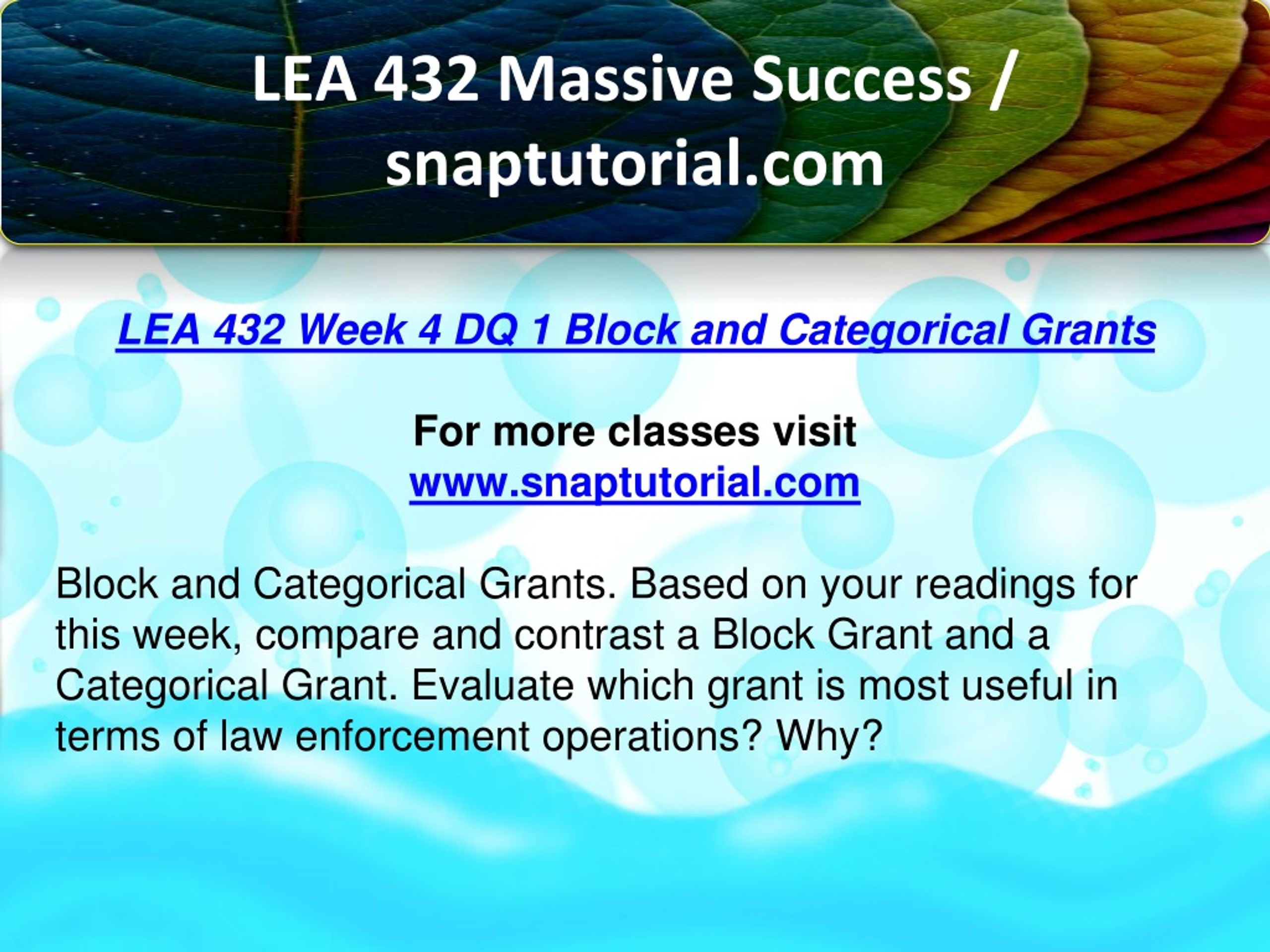 LEA 432 Massive Success / snaptutorial.com

LEA 432 Week 4 DQ 1 Block and Categorical Grants

For more classes visit
www.snaptutorial.com

Block and Categorical Grants. Based on your readings for this week, compare and contrast a Block Grant and a Categorical Grant. Evaluate which grant is most useful in terms of law enforcement operations? Why?